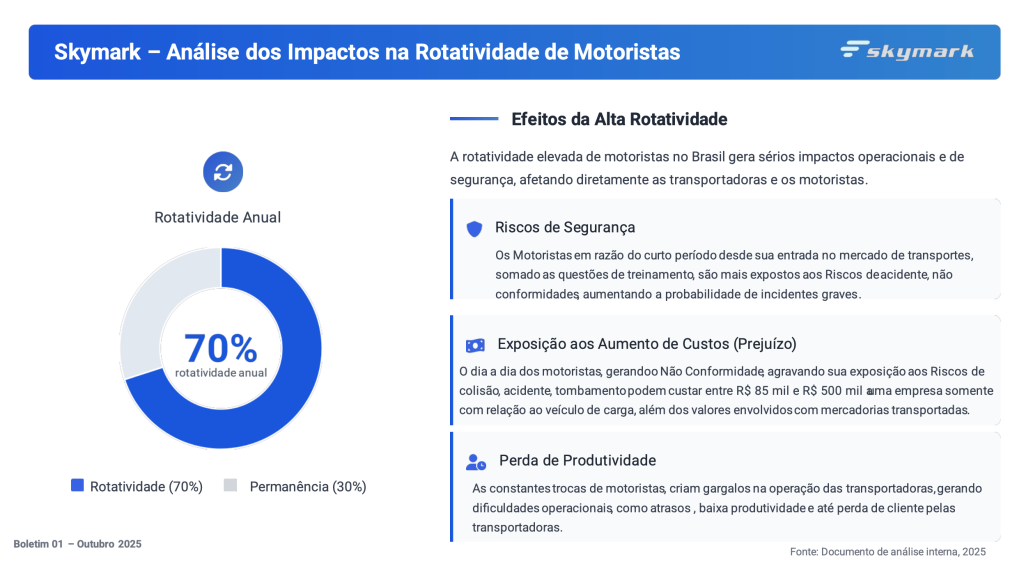 Skymark – Análise dos Impactos na Rotatividade de Motoristas

skymark

Rotatividade Anual

70%
rotatividade anual

Rotatividade (70%) Permanência (30%)

Efeitos da Alta Rotatividade

A rotatividade elevada de motoristas no Brasil gera sérios impactos operacionais e de segurança, afetando diretamente as transportadoras e os motoristas.

Riscos de Segurança

Os Motoristas em razão do curto período desde sua entrada no mercado de transportes, somado as questões de treinamento, são mais expostos aos Riscos de acidente, não conformidades, aumentando a probabilidade de incidentes graves.

Exposição aos Aumento de Custos (Prejuízo)

O dia a dia dos motoristas, gerando Não Conformidade, agravando sua exposição aos Riscos de colisão, acidente, tombamento podem custar entre R$ 85 mil e R$ 500 mil a uma empresa somente com relação ao veículo de carga, além dos valores envolvidos com mercadorias transportadas.

Perda de Produtividade

As constantes trocas de motoristas, criam gargalos na operação das transportadoras, gerando dificuldades operacionais, como atrasos , baixa produtividade e até perda de cliente pelas transportadoras.

Boletim 01 – Outubro 2025

Fonte: Documento de análise interna, 2025